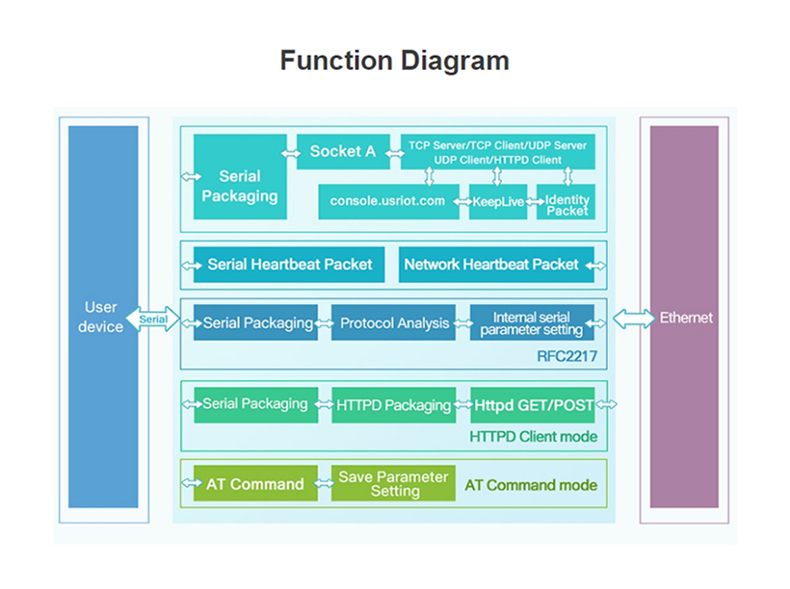 Function Diagram

User device

Serial

Serial Packaging

Socket A

TCP Server/TCP Client/UDP Server UDP Client/HTTPD Client

console.usriot.com

KeepLive

Identity Packet

Serial Heartbeat Packet

Network Heartbeat Packet

Serial Packaging

Protocol Analysis

Internal serial parameter setting

RFC2217

Serial Packaging

HTTPD Packaging

Httpd GET/POST

HTTPD Client mode

AT Command

Save Parameter Setting

AT Command mode

Ethernet